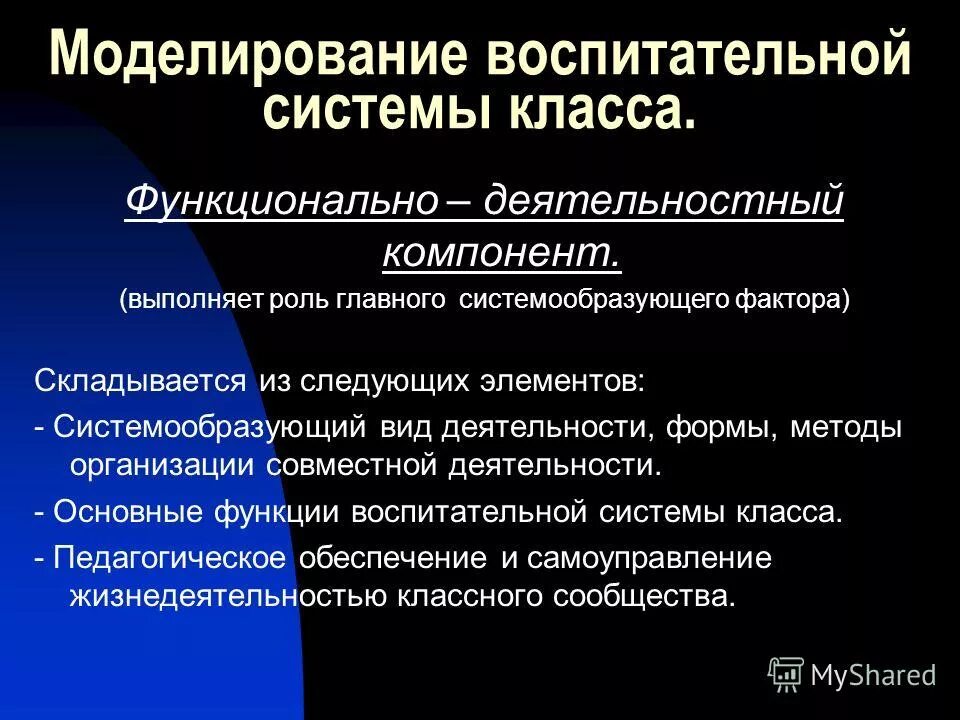 Моделирование воспитательной системы класса.

Функционально – деятельностный компонент.

(выполняет роль главного системообразующего фактора)

Складывается из следующих элементов:

- Системообразующий вид деятельности, формы, методы организации совместной деятельности.

- Основные функции воспитательной системы класса.

- Педагогическое обеспечение и самоуправление жизнедеятельностью классного сообщества.

MyShared